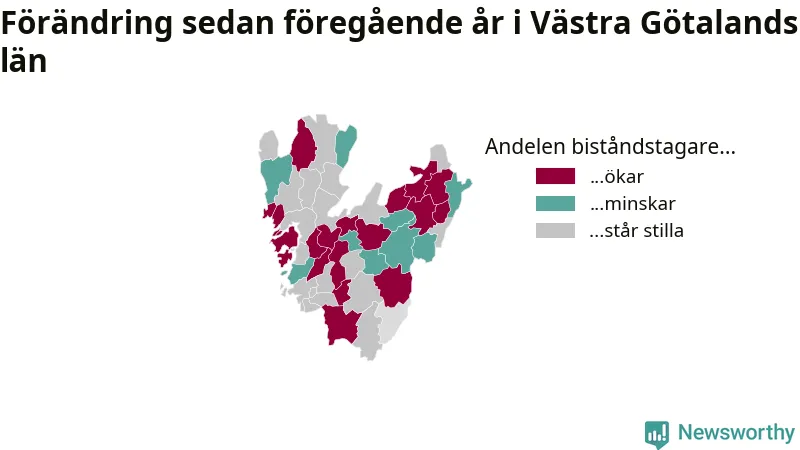 Förändring sedan föregående år i Västra Götalands län

Andelen biståndstagare...
...ökar
...minskar
...står stilla

Newsworthy